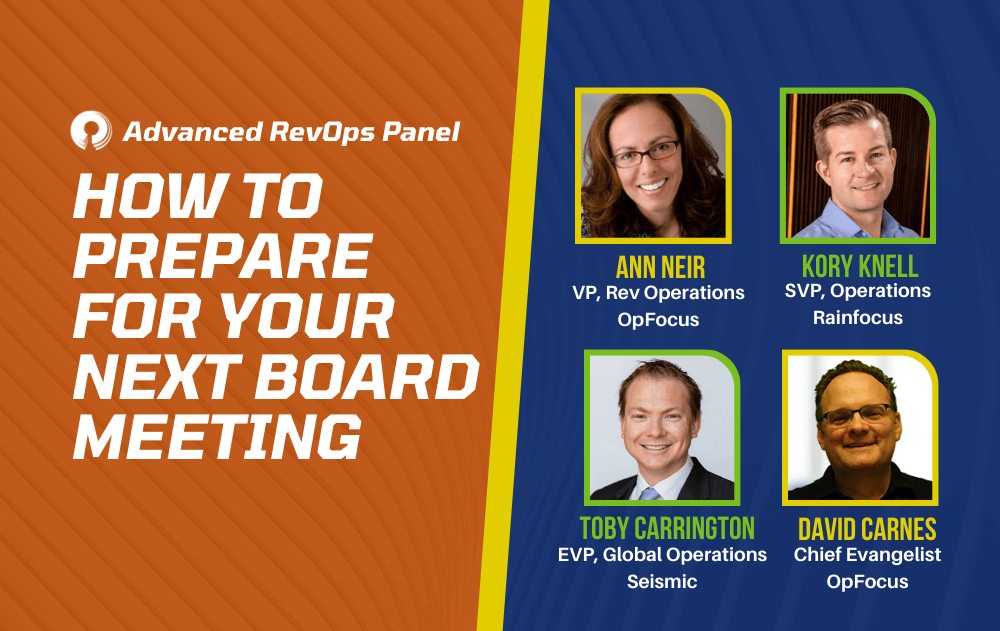 Advanced RevOps Panel

HOW TO PREPARE FOR YOUR NEXT BOARD MEETING

ANN NEIR
VP, Rev Operations
OpFocus

KORY KNELL
SVP, Operations
Rainfocus

TOBY CARRINGTON
EVP, Global Operations
Seismic

DAVID CARNES
Chief Evangelist
OpFocus